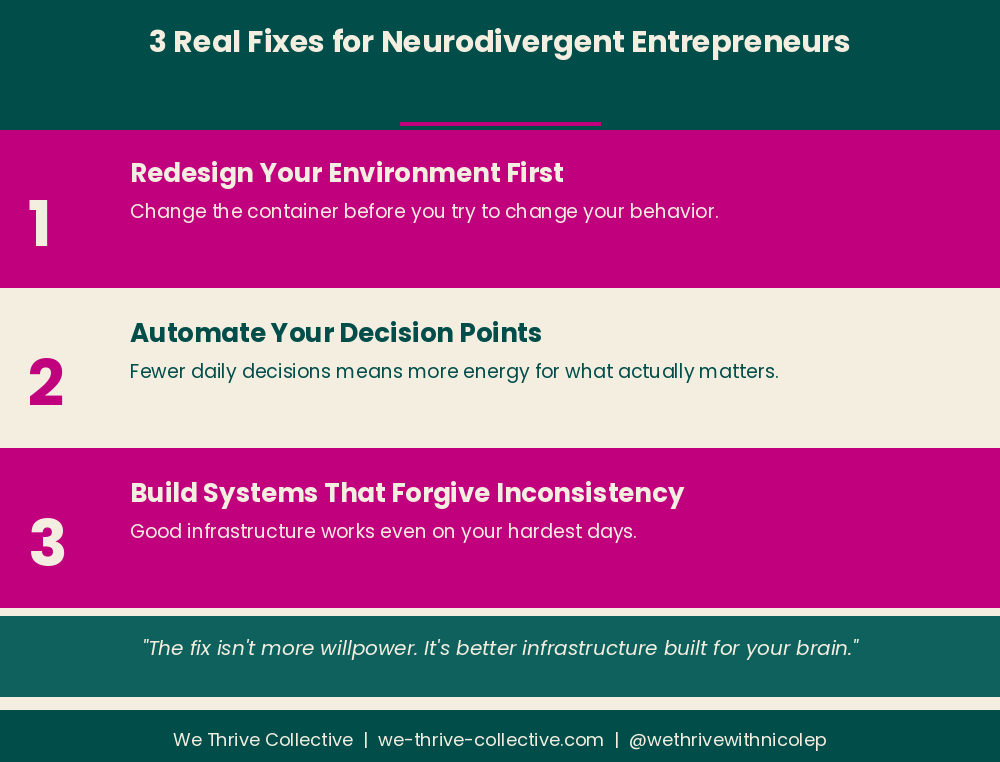 3 Real Fixes for Neurodivergent Entrepreneurs

1

Redesign Your Environment First

Change the container before you try to change your behavior.

2

Automate Your Decision Points

Fewer daily decisions means more energy for what actually matters.

3

Build Systems That Forgive Inconsistency

Good infrastructure works even on your hardest days.

"The fix isn't more willpower. It's better infrastructure built for your brain."

We Thrive Collective | we-thrive-collective.com | @wethrivewithnicolep